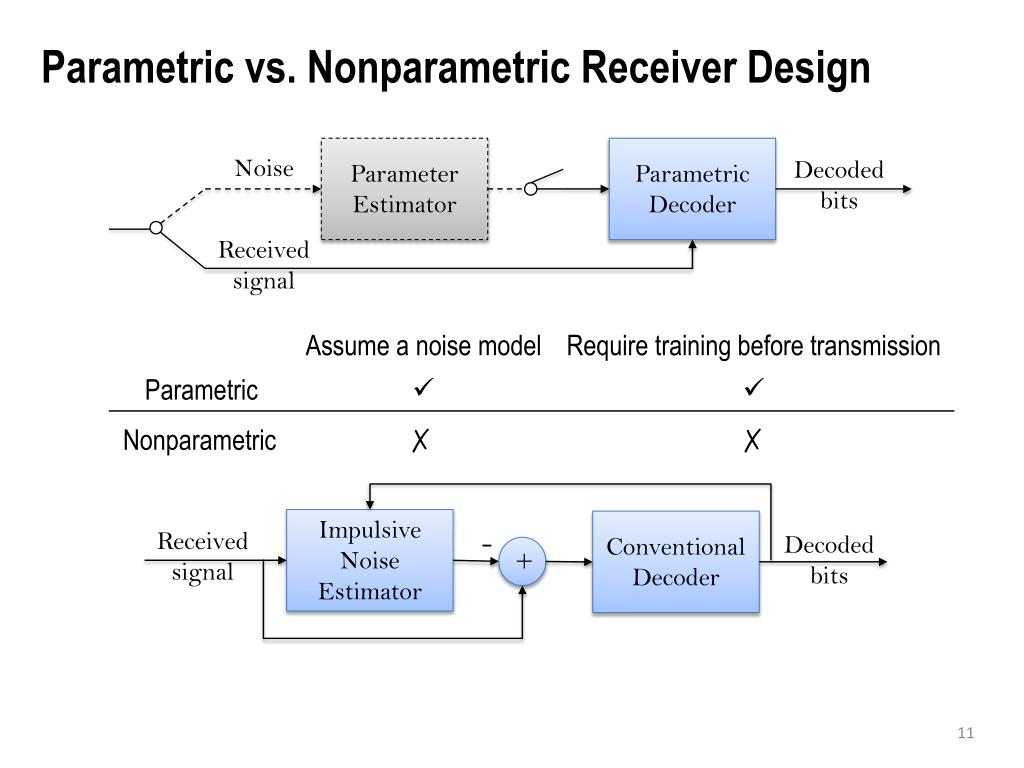 Parametric vs. Nonparametric Receiver Design

Noise

Parameter Estimator

Parametric Decoder

Decoded bits

Received signal

| | Assume a noise model | Require training before transmission |
|---|---|---|
| Parametric | ✓ | ✓ |
| Nonparametric | ✗ | ✗ |

Received signal

Impulsive Noise Estimator

-

+

Conventional Decoder

Decoded bits

11